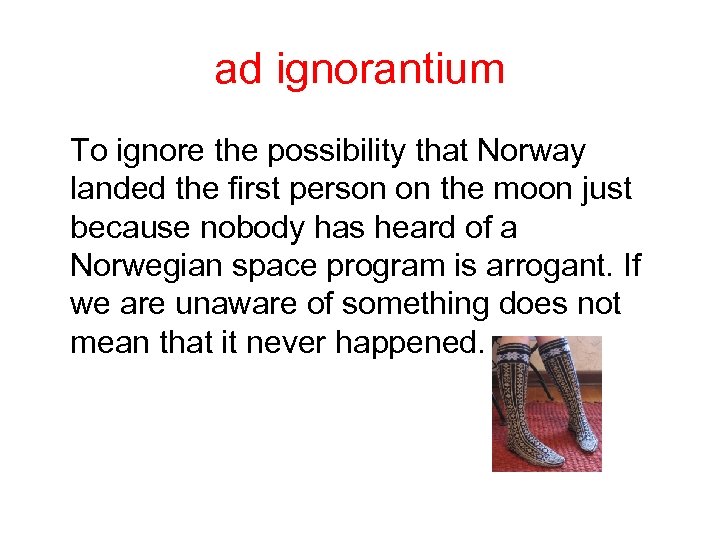 ad ignorantium

To ignore the possibility that Norway landed the first person on the moon just because nobody has heard of a Norwegian space program is arrogant. If we are unaware of something does not mean that it never happened.